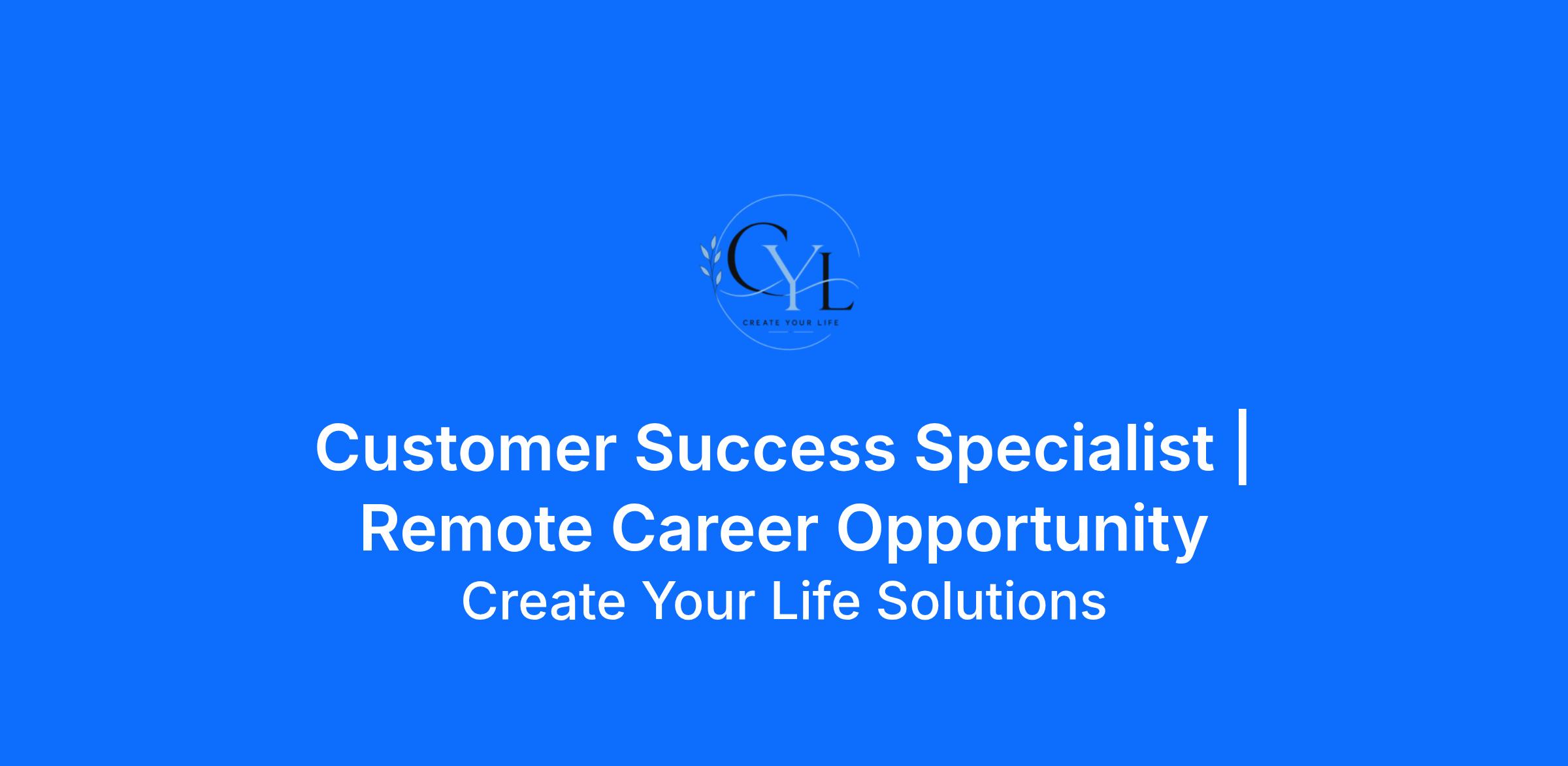 CYL
CREATE YOUR LIFE

Customer Success Specialist | Remote Career Opportunity
Create Your Life Solutions